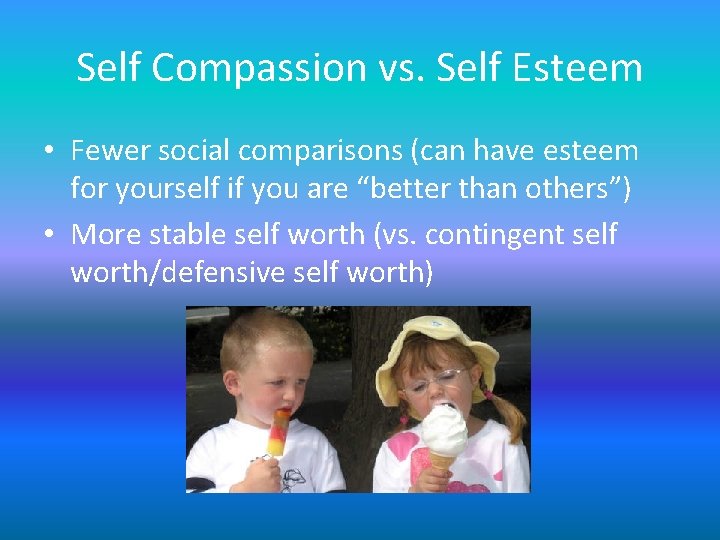 Self Compassion vs. Self Esteem

• Fewer social comparisons (can have esteem for yourself if you are "better than others")
• More stable self worth (vs. contingent self worth/defensive self worth)